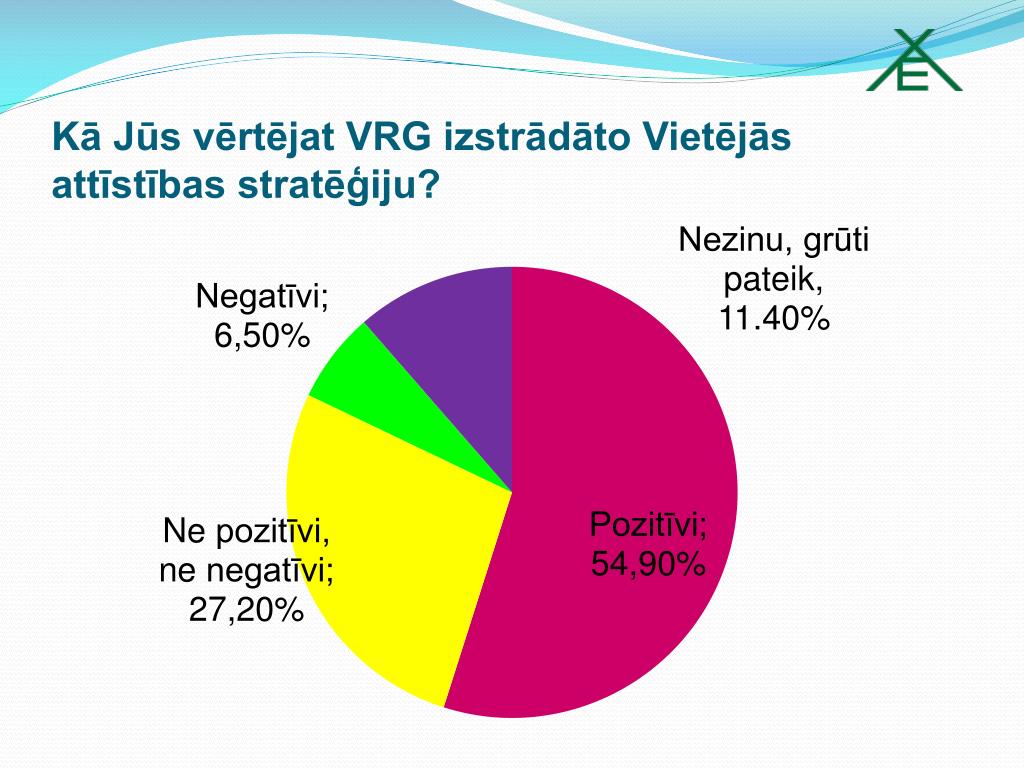 Kā Jūs vērtējat VRG izstrādāto Vietējās attīstības stratēģiju?

Nezinu, grūti pateik, 11.40%

Negatīvi; 6,50%

Ne pozitīvi, ne negatīvi; 27,20%

Pozitīvi; 54,90%